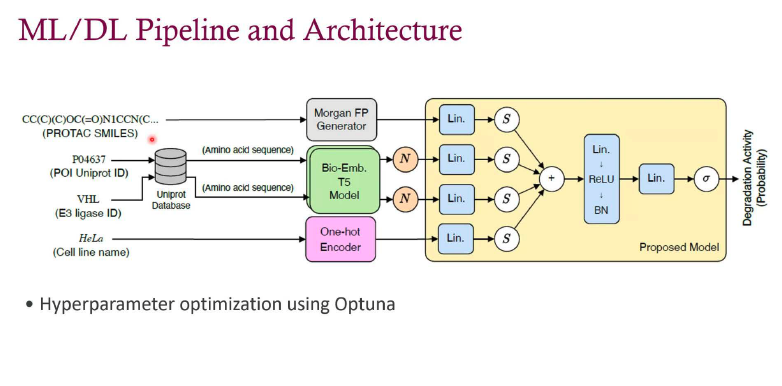 ML/DL Pipeline and Architecture

CC(C)(C)OC(=O)N1CCN(C...
(PROTAC SMILES)

P04637
(POI Uniprot ID)

VHL
(E3 ligase ID)

HeLa
(Cell line name)

Uniprot Database

(Amino acid sequence)

(Amino acid sequence)

Morgan FP Generator

Bio-Emb. T5 Model

One-hot Encoder

$N$

$N$

Lin.

Lin.

Lin.

Lin.

$S$

$S$

$S$

$S$

+

Lin. ↓ ReLU ↓ BN

Lin.

$\sigma$

Proposed Model

Degradation Activity (Probability)

• Hyperparameter optimization using Optuna